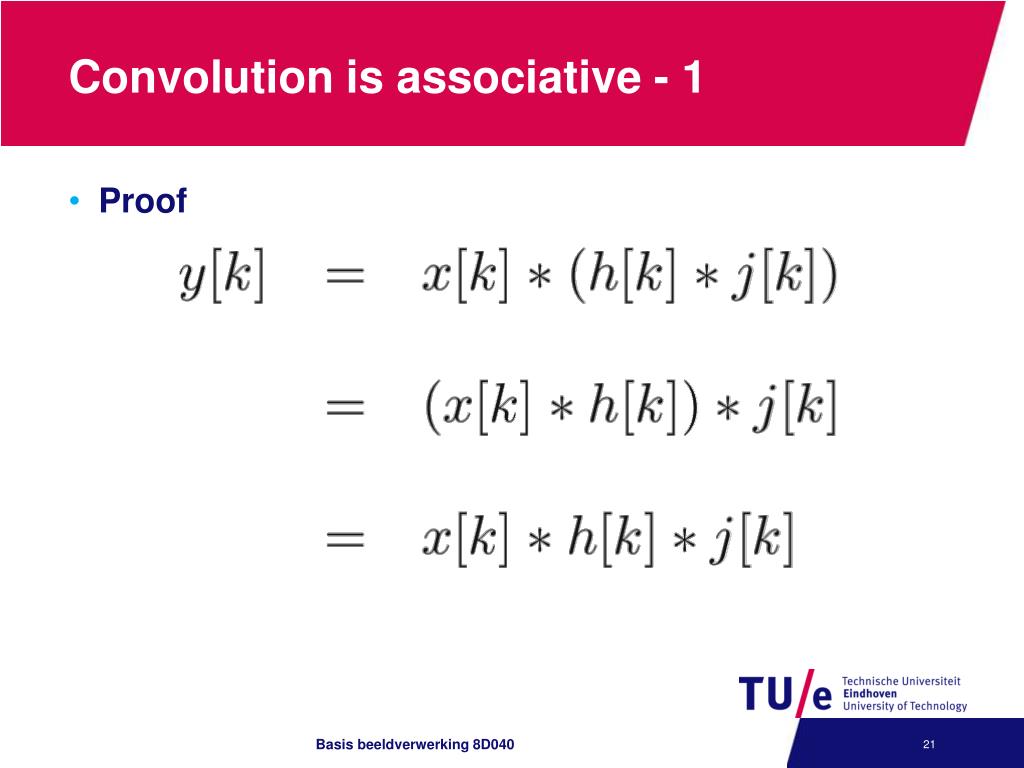 Convolution is associative - 1

• Proof

$y[k] = x[k] * (h[k] * j[k])$

$= (x[k] * h[k]) * j[k]$

$= x[k] * h[k] * j[k]$

TU/e Technische Universiteit Eindhoven University of Technology

Basis beeldverwerking 8D040

21